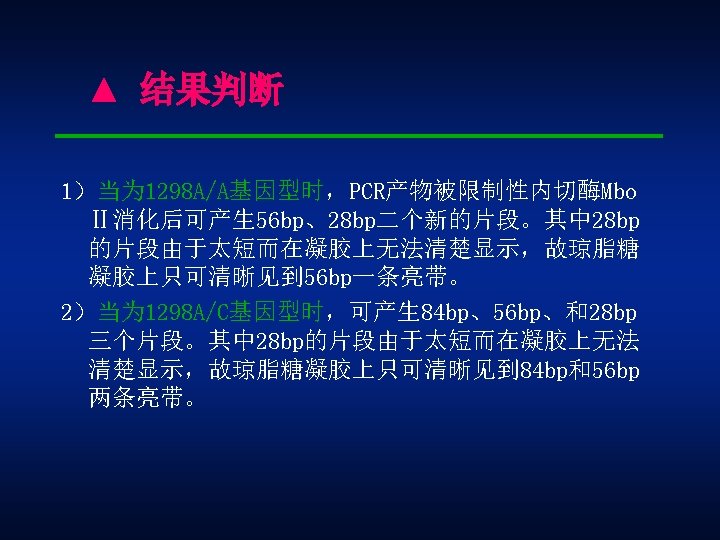 ▲ 结果判断

1）当为1298A/A基因型时，PCR产物被限制性内切酶Mbo Ⅱ消化后可产生56bp、28bp二个新的片段。其中28bp的片段由于太短而在凝胶上无法清楚显示，故琼脂糖凝胶上只可清晰见到56bp一条亮带。

2）当为1298A/C基因型时，可产生84bp、56bp、和28bp三个片段。其中28bp的片段由于太短而在凝胶上无法清楚显示，故琼脂糖凝胶上只可清晰见到84bp和56bp两条亮带。